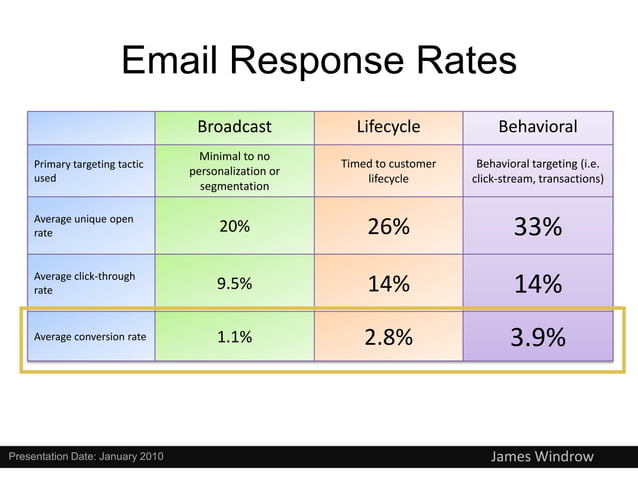 Email Response Rates

| | Broadcast | Lifecycle | Behavioral |
|---|---|---|---|
| Primary targeting tactic used | Minimal to no personalization or segmentation | Timed to customer lifecycle | Behavioral targeting (i.e. click-stream, transactions) |
| Average unique open rate | 20% | 26% | 33% |
| Average click-through rate | 9.5% | 14% | 14% |
| Average conversion rate | 1.1% | 2.8% | 3.9% |

Presentation Date: January 2010

James Windrow